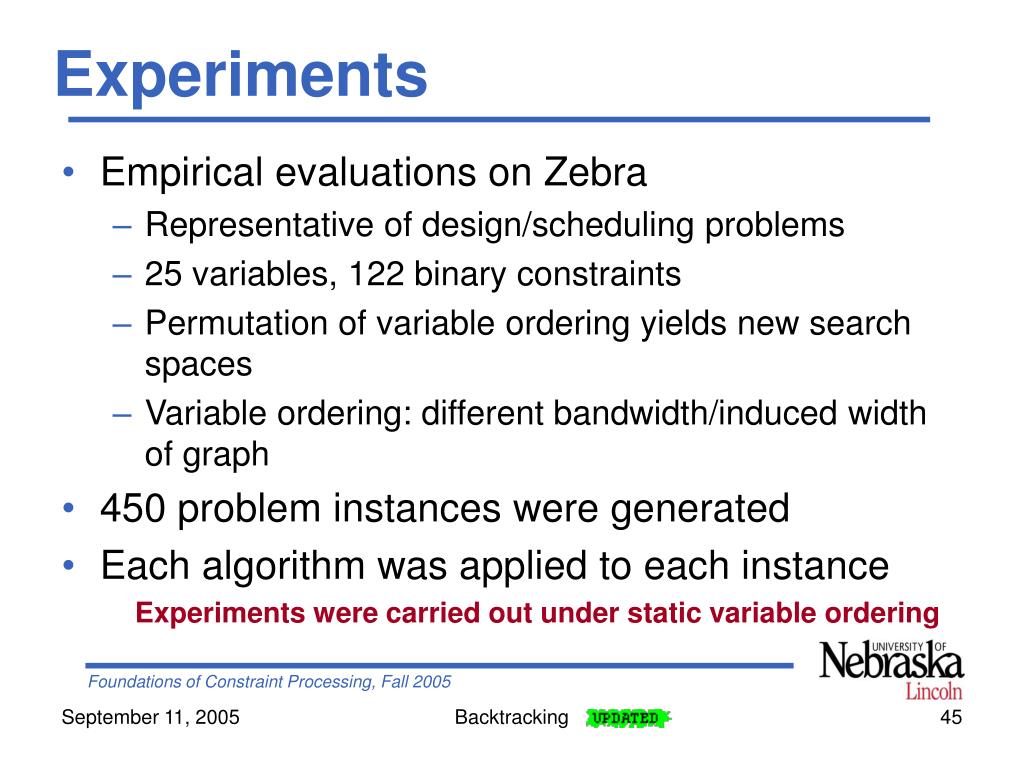 Experiments

• Empirical evaluations on Zebra
– Representative of design/scheduling problems
– 25 variables, 122 binary constraints
– Permutation of variable ordering yields new search spaces
– Variable ordering: different bandwidth/induced width of graph
• 450 problem instances were generated
• Each algorithm was applied to each instance

Experiments were carried out under static variable ordering

Foundations of Constraint Processing, Fall 2005

UNIVERSITY OF Nebraska Lincoln

September 11, 2005

Backtracking UPDATED

45